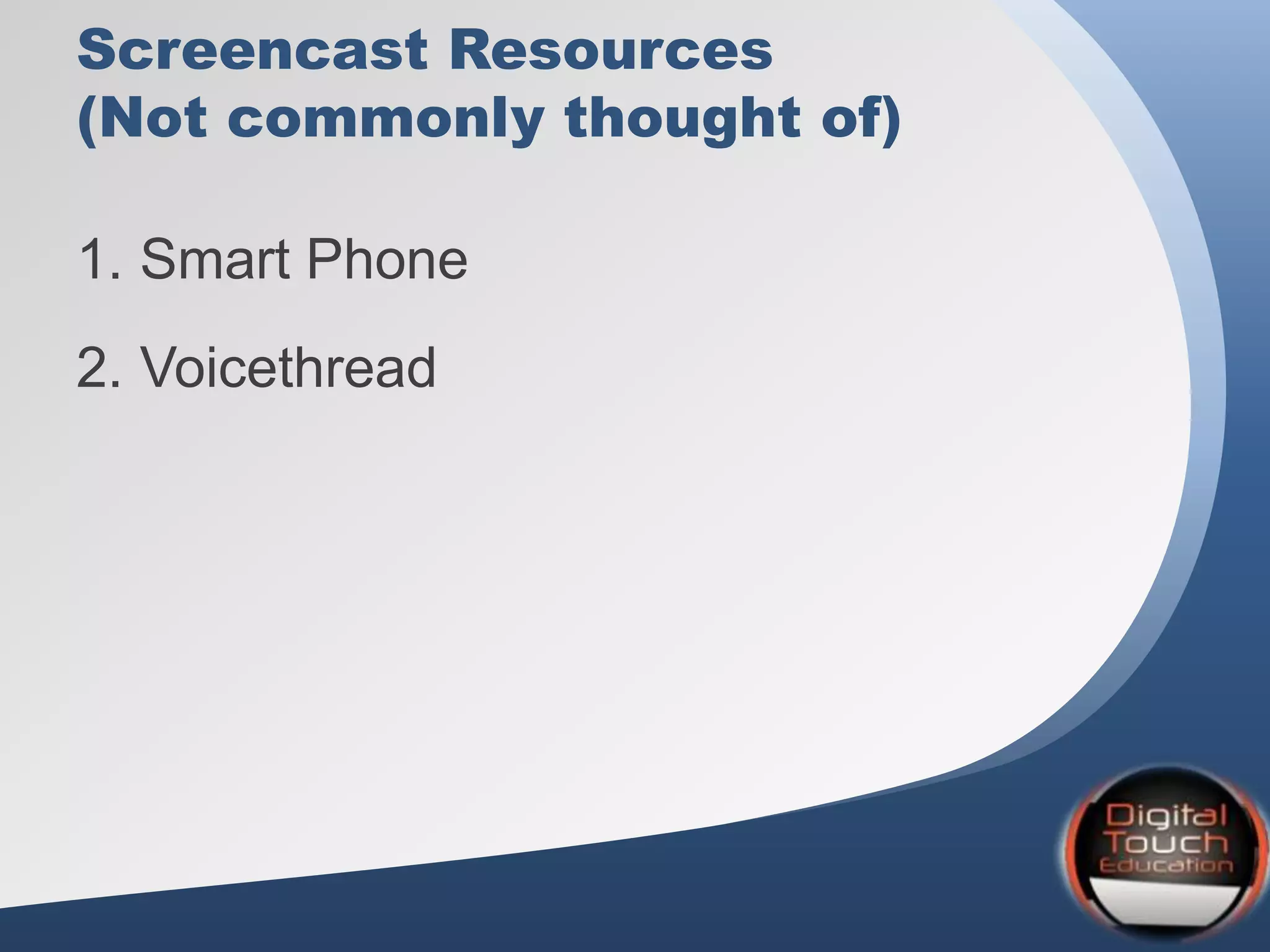 Screencast Resources
(Not commonly thought of)

1. Smart Phone

2. Voicethread

Digital
Touch
Education